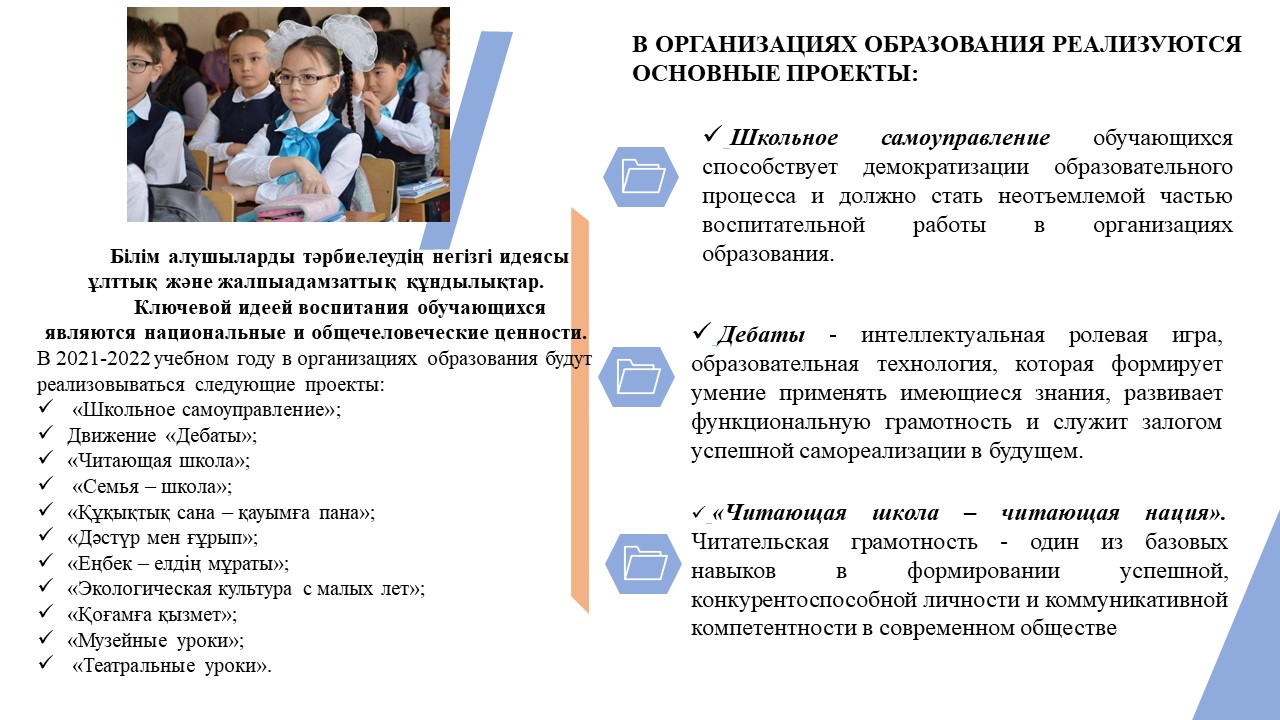 Білім алушыларды тәрбиелеудің негізгі идеясы ұлттық және жалпыадамзаттық құндылықтар.
Ключевой идеей воспитания обучающихся являются национальные и общечеловеческие ценности.
В 2021-2022 учебном году в организациях образования будут реализовываться следующие проекты:
✓ «Школьное самоуправление»;
✓ Движение «Дебаты»;
✓ «Читающая школа»;
✓ «Семья – школа»;
✓ «Құқықтық сана – қауымға пана»;
✓ «Дәстүр мен ғұрып»;
✓ «Еңбек – елдің мұраты»;
✓ «Экологическая культура с малых лет»;
✓ «Қоғамға қызмет»;
✓ «Музейные уроки»;
✓ «Театральные уроки».

В ОРГАНИЗАЦИЯХ ОБРАЗОВАНИЯ РЕАЛИЗУЮТСЯ ОСНОВНЫЕ ПРОЕКТЫ:

✓ Школьное самоуправление обучающихся способствует демократизации образовательного процесса и должно стать неотъемлемой частью воспитательной работы в организациях образования.

✓ Дебаты - интеллектуальная ролевая игра, образовательная технология, которая формирует умение применять имеющиеся знания, развивает функциональную грамотность и служит залогом успешной самореализации в будущем.

✓ «Читающая школа – читающая нация». Читательская грамотность - один из базовых навыков в формировании успешной, конкурентоспособной личности и коммуникативной компетентности в современном обществе